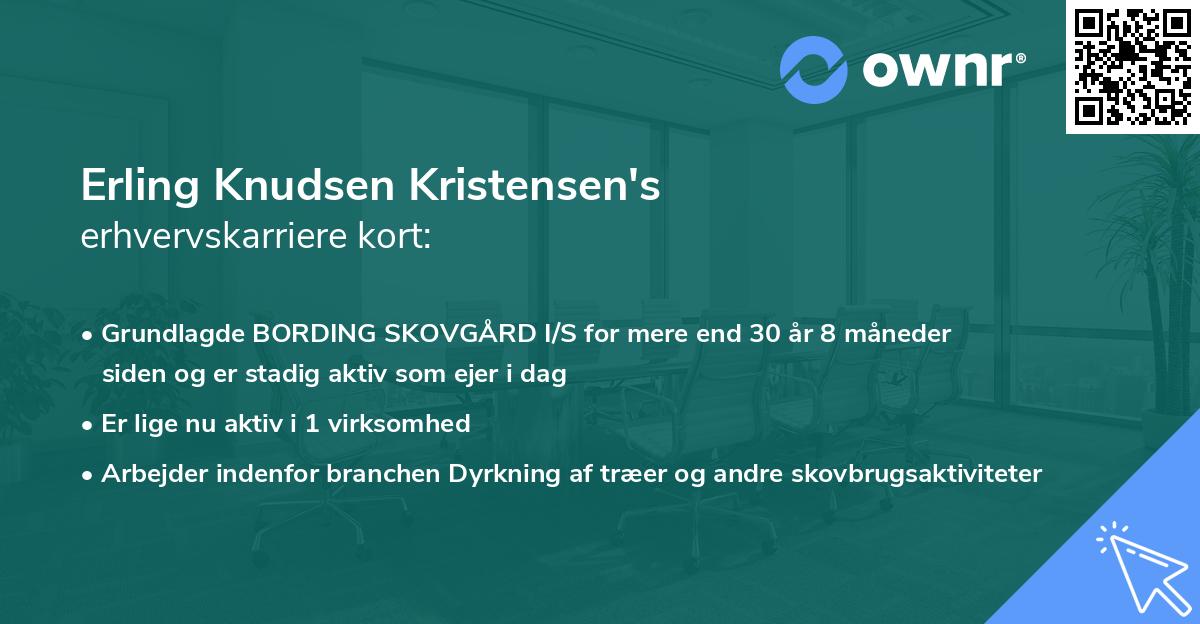 ownr®

Erling Knudsen Kristensen's
erhvervskarriere kort:

• Grundlagde BORDING SKOVGÅRD I/S for mere end 30 år 8 måneder siden og er stadig aktiv som ejer i dag

• Er lige nu aktiv i 1 virksomhed

• Arbejder indenfor branchen Dyrkning af træer og andre skovbrugsaktiviteter